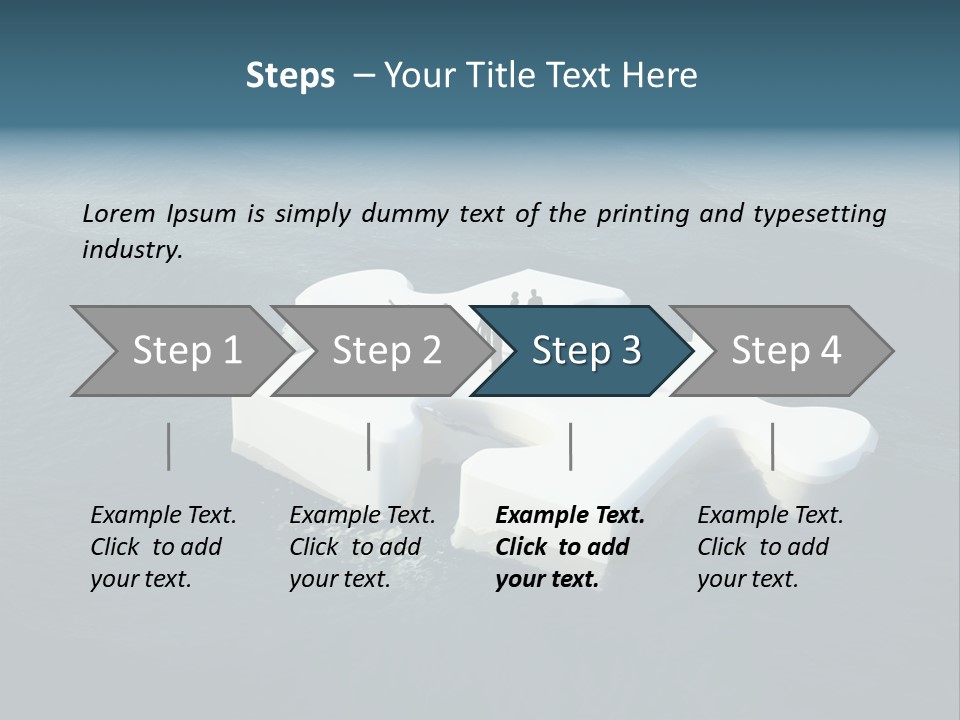 Steps – Your Title Text Here

Lorem Ipsum is simply dummy text of the printing and typesetting industry.

Step 1

Step 2

Step 3

Step 4

Example Text. Click to add your text.

Example Text. Click to add your text.

Example Text. Click to add your text.

Example Text. Click to add your text.